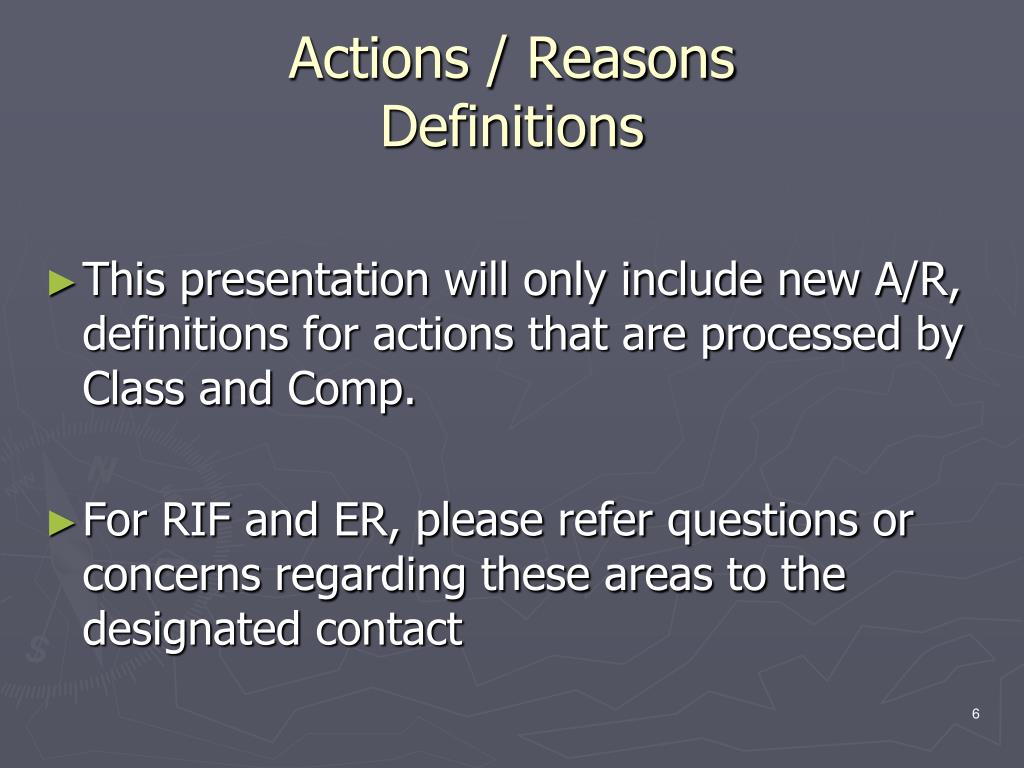 Actions / Reasons
Definitions

► This presentation will only include new A/R, definitions for actions that are processed by Class and Comp.

► For RIF and ER, please refer questions or concerns regarding these areas to the designated contact

6